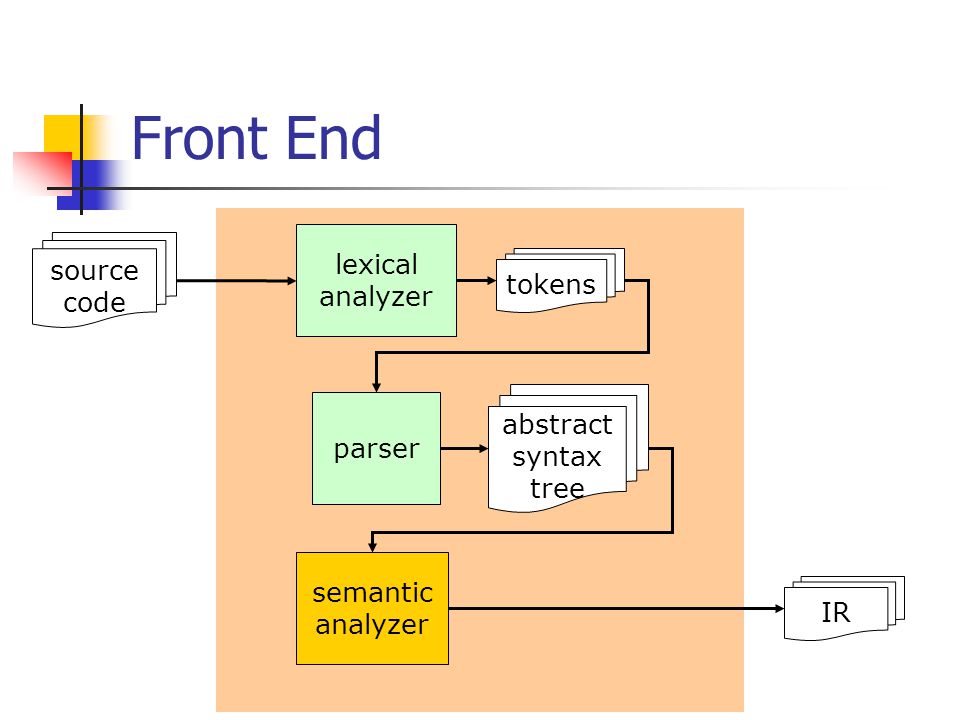 Front End

source code

lexical analyzer

tokens

parser

abstract syntax tree

semantic analyzer

IR